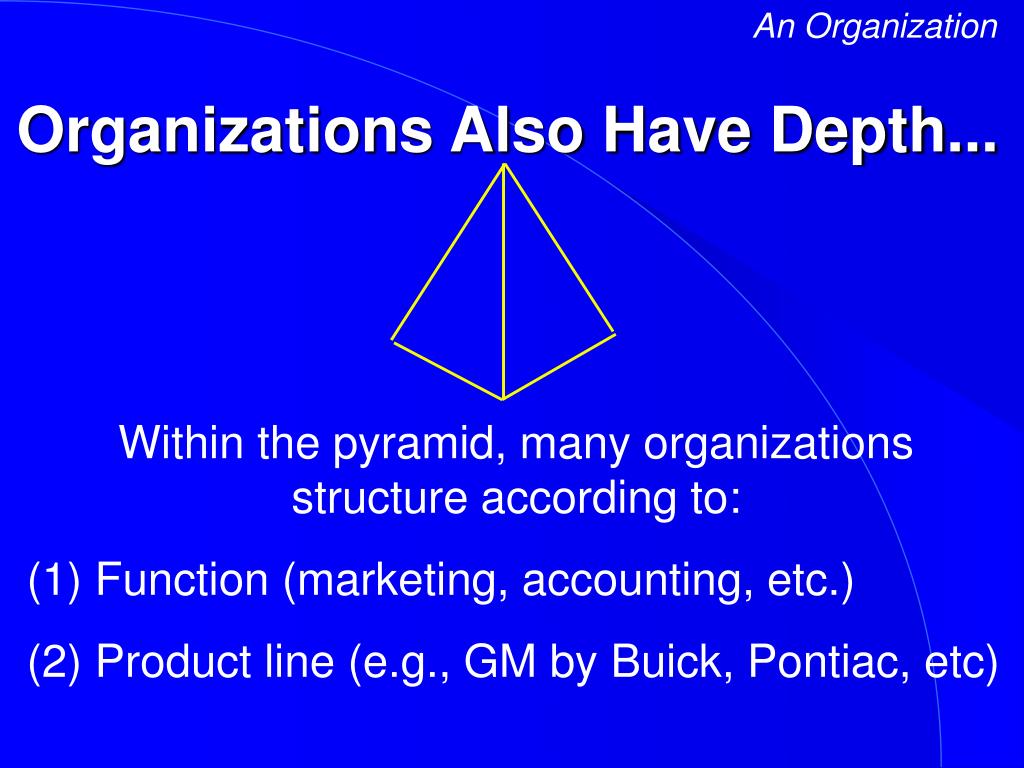 An Organization

Organizations Also Have Depth...

Within the pyramid, many organizations structure according to:

(1) Function (marketing, accounting, etc.)

(2) Product line (e.g., GM by Buick, Pontiac, etc)